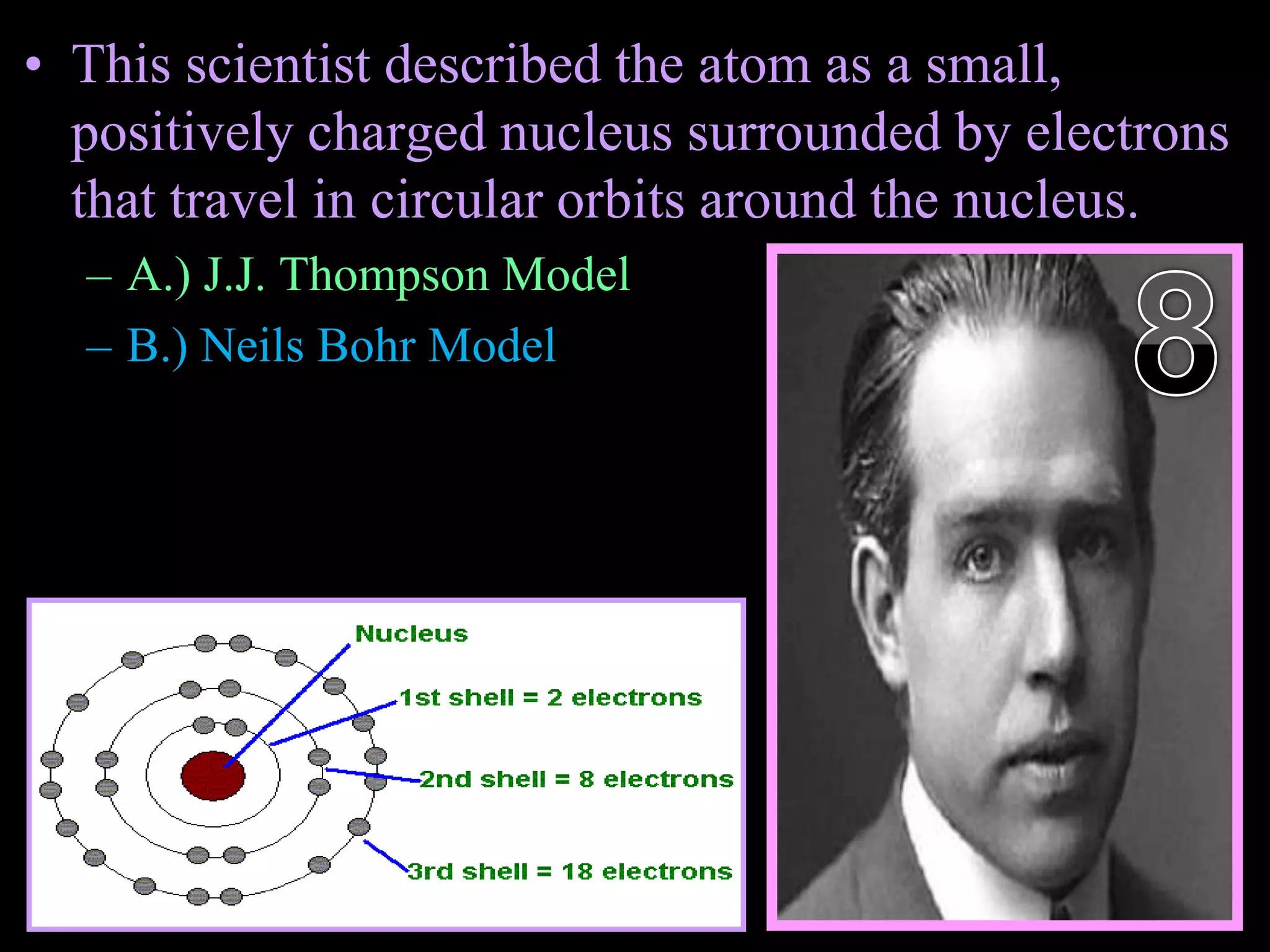 • This scientist described the atom as a small, positively charged nucleus surrounded by electrons that travel in circular orbits around the nucleus.

– A.) J.J. Thompson Model

– B.) Neils Bohr Model

8

Nucleus

1st shell = 2 electrons

2nd shell = 8 electrons

3rd shell = 18 electrons